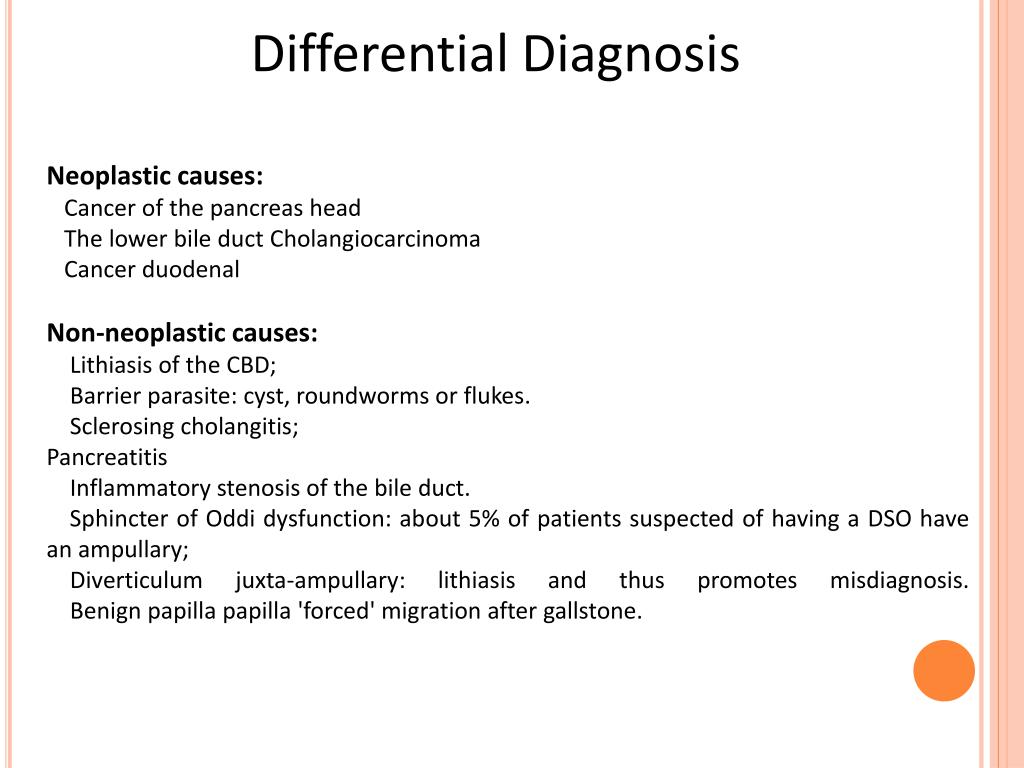 Differential Diagnosis

Neoplastic causes:
Cancer of the pancreas head
The lower bile duct Cholangiocarcinoma
Cancer duodenal

Non-neoplastic causes:
Lithiasis of the CBD;
Barrier parasite: cyst, roundworms or flukes.
Sclerosing cholangitis;
Pancreatitis
Inflammatory stenosis of the bile duct.
Sphincter of Oddi dysfunction: about 5% of patients suspected of having a DSO have an ampullary;
Diverticulum juxta-ampullary: lithiasis and thus promotes misdiagnosis. Benign papilla papilla 'forced' migration after gallstone.